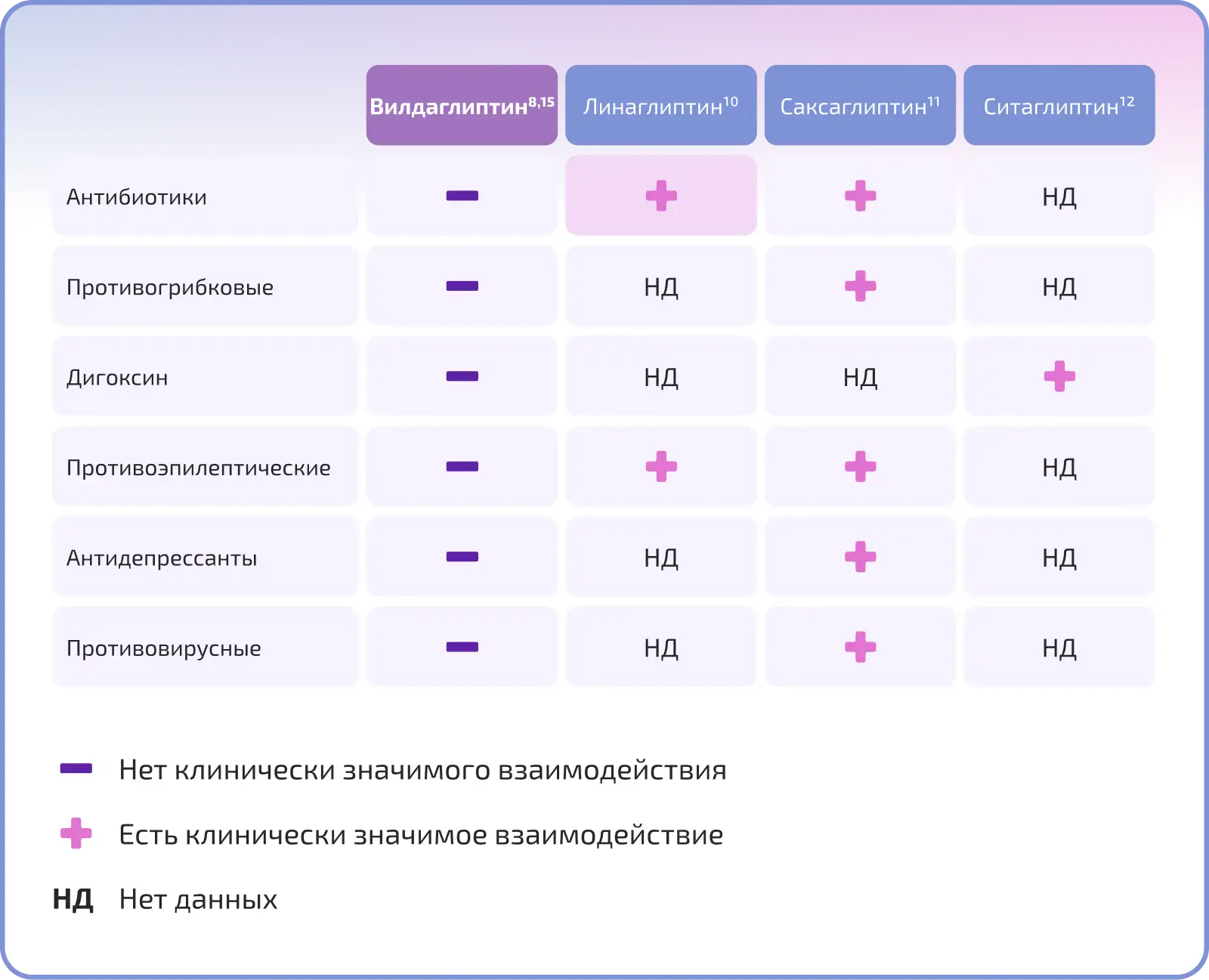 |  | Вилдаглиптин$^{8,15}$ | Линаглиптин$^{10}$ | Саксаглиптин$^{11}$ | Ситаглиптин$^{12}$ |
|---|---|---|---|---|
| Антибиотики | − | + | + | НД |
| Противогрибковые | − | НД | + | НД |
| Дигоксин | − | НД | НД | + |
| Противоэпилептические | − | + | + | НД |
| Антидепрессанты | − | НД | + | НД |
| Противовирусные | − | НД | + | НД |

− Нет клинически значимого взаимодействия

+ Есть клинически значимое взаимодействие

НД Нет данных